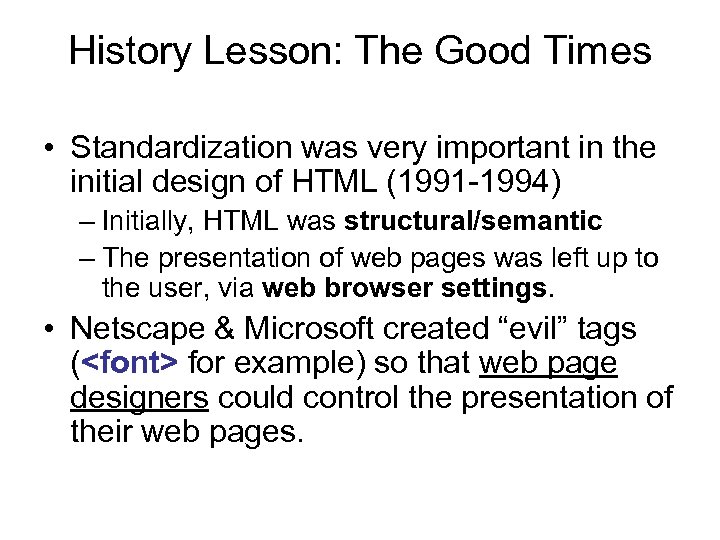 History Lesson: The Good Times

• Standardization was very important in the initial design of HTML (1991-1994)
– Initially, HTML was structural/semantic
– The presentation of web pages was left up to the user, via web browser settings.
• Netscape & Microsoft created “evil” tags (<font> for example) so that web page designers could control the presentation of their web pages.